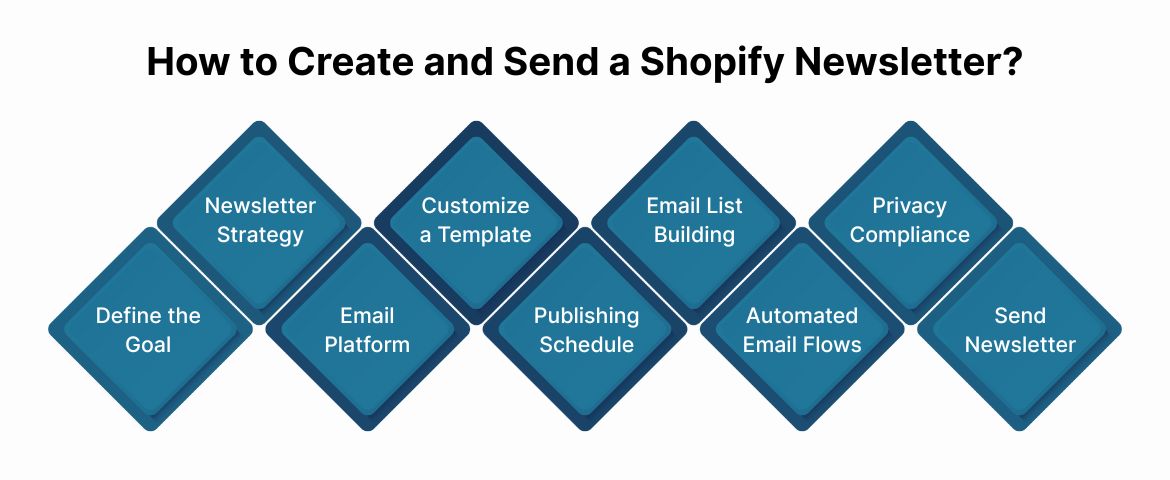 How to Create and Send a Shopify Newsletter?

Define the Goal

Newsletter Strategy

Email Platform

Customize a Template

Publishing Schedule

Email List Building

Automated Email Flows

Privacy Compliance

Send Newsletter